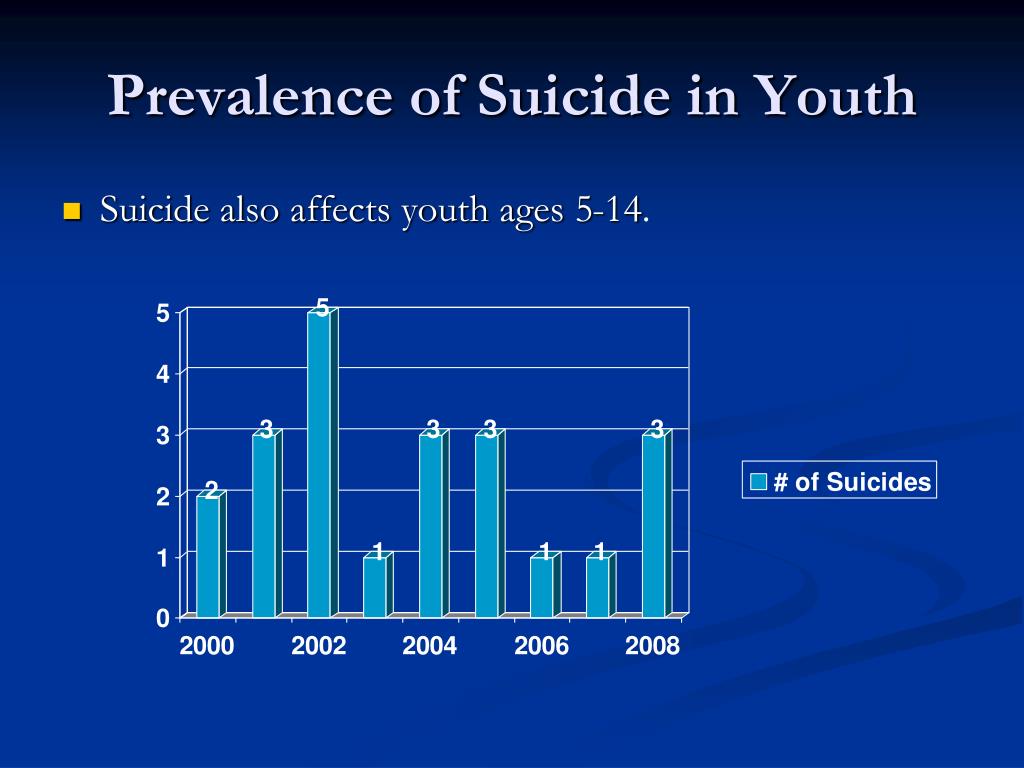 Prevalence of Suicide in Youth

Suicide also affects youth ages 5-14.

5
4
3
2
1
0

2
3
5
1
3
3
1
1
3

2000
2002
2004
2006
2008

# of Suicides